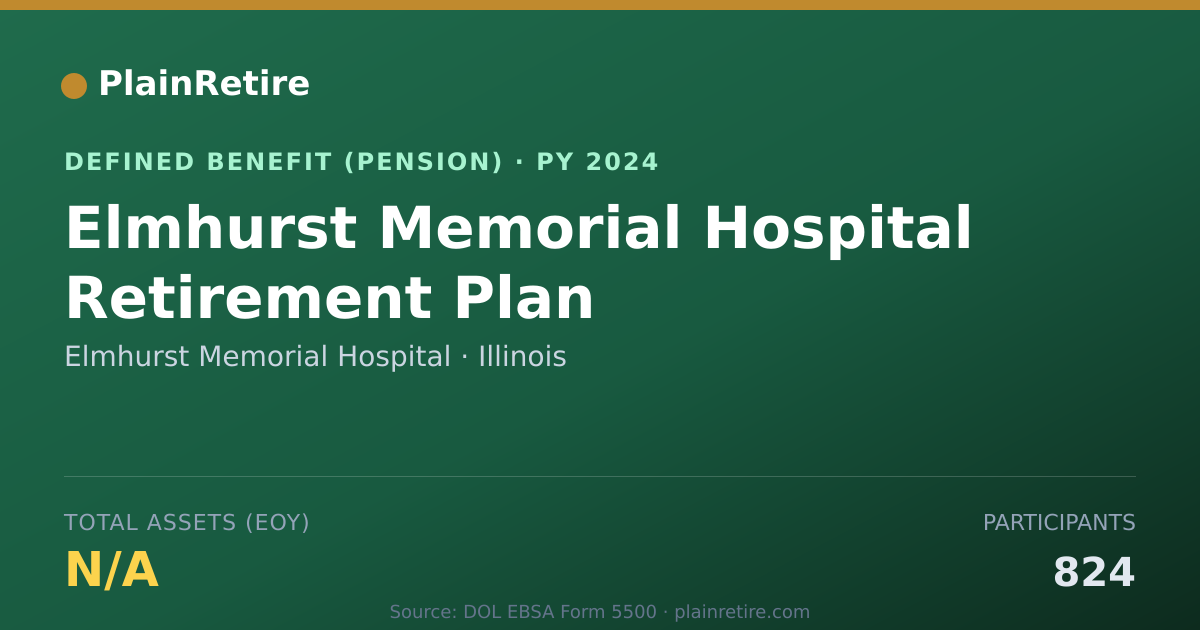 PlainRetire

DEFINED BENEFIT (PENSION) · PY 2024

Elmhurst Memorial Hospital Retirement Plan

Elmhurst Memorial Hospital · Illinois

TOTAL ASSETS (EOY)

N/A

PARTICIPANTS

824

Source: DOL EBSA Form 5500 · plainretire.com